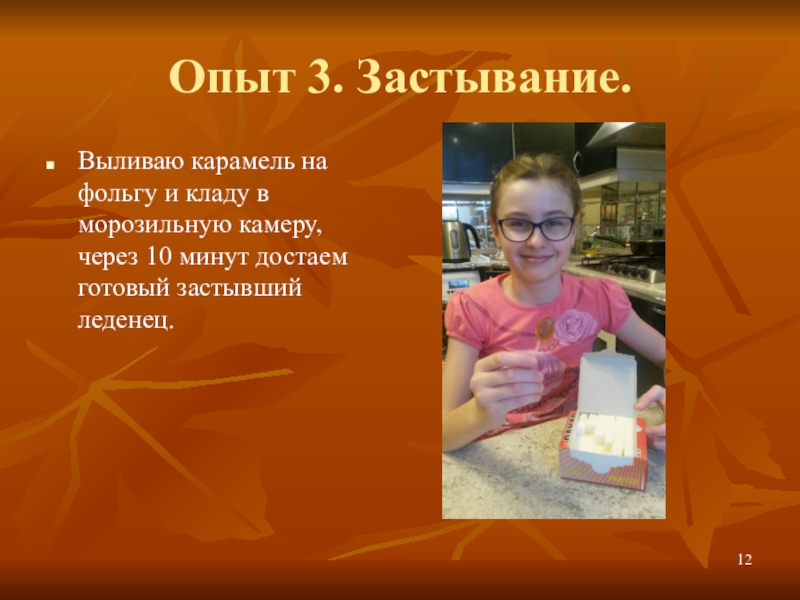 Опыт 3. Застывание.

Выливаю карамель на фольгу и кладу в морозильную камеру, через 10 минут достаем готовый застывший леденец.

12